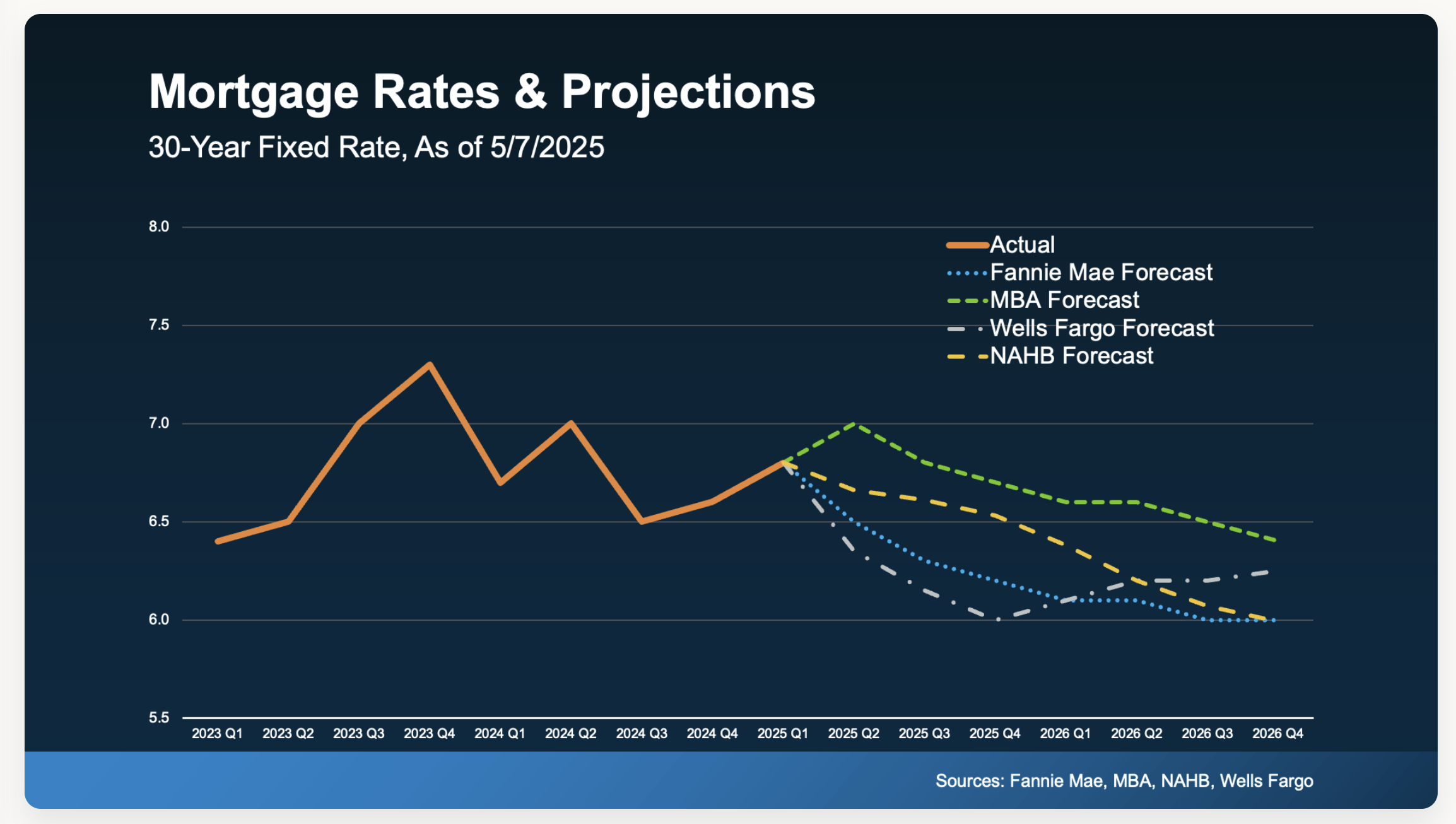 Mortgage Rates & Projections

30-Year Fixed Rate, As of 5/7/2025

8.0
7.5
7.0
6.5
6.0
5.5

Actual
Fannie Mae Forecast
MBA Forecast
Wells Fargo Forecast
NAHB Forecast

2023 Q1 2023 Q2 2023 Q3 2023 Q4 2024 Q1 2024 Q2 2024 Q3 2024 Q4 2025 Q1 2025 Q2 2025 Q3 2025 Q4 2026 Q1 2026 Q2 2026 Q3 2026 Q4

Sources: Fannie Mae, MBA, NAHB, Wells Fargo